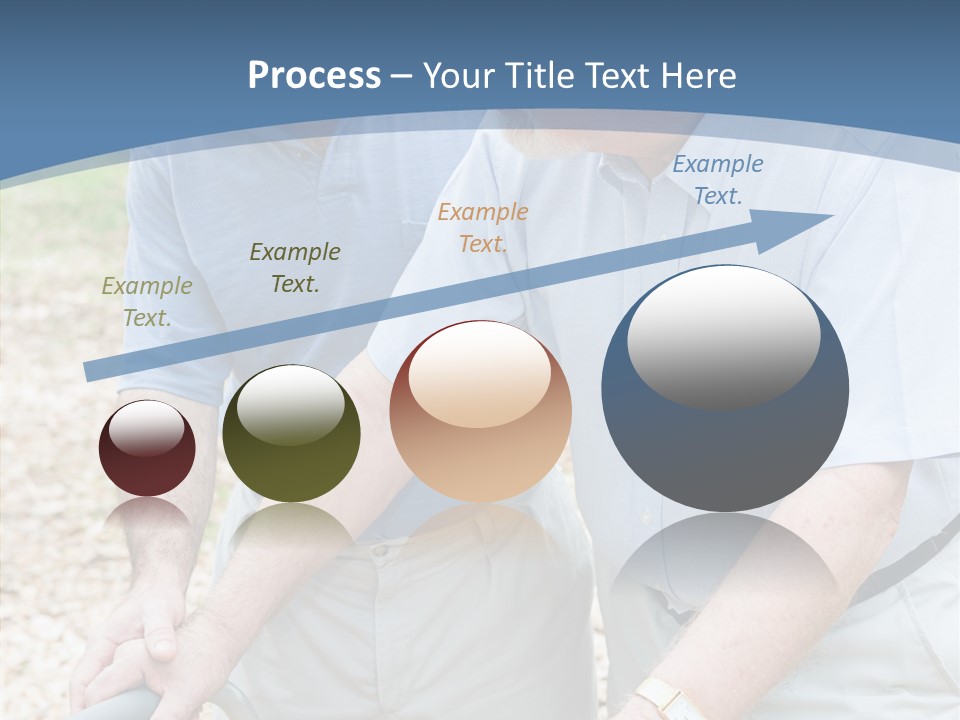 Process – Your Title Text Here

Example Text.

Example Text.

Example Text.

Example Text.